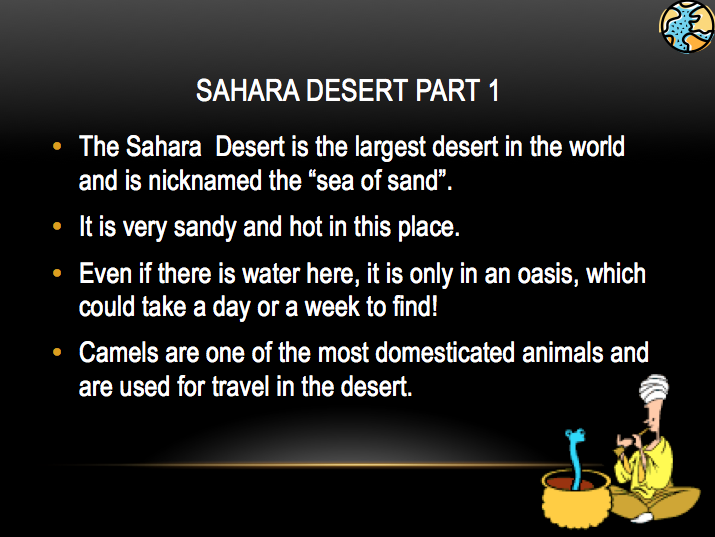 SAHARA DESERT PART 1

• The Sahara  Desert is the largest desert in the world and is nicknamed the “sea of sand”.

• It is very sandy and hot in this place.

• Even if there is water here, it is only in an oasis, which could take a day or a week to find!

• Camels are one of the most domesticated animals and are used for travel in the desert.